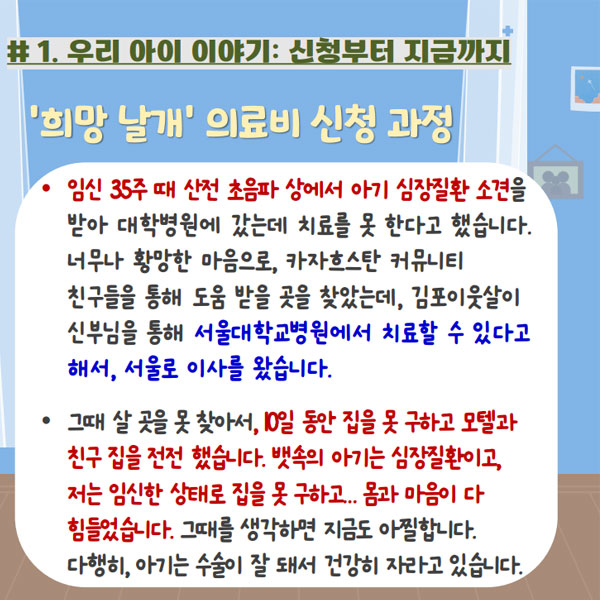 # 1. 우리 아이 이야기: 신청부터 지금까지

'희망 날개' 의료비 신청 과정

• 임신 35주 때 산전 초음파 상에서 아기 심장질환 소견을 받아 대학병원에 갔는데 치료를 못 한다고 했습니다. 너무나 황망한 마음으로, 카자흐스탄 커뮤니티 친구들을 통해 도움 받을 곳을 찾았는데, 김포이웃살이 신부님을 통해 서울대학교병원에서 치료할 수 있다고 해서, 서울로 이사를 왔습니다.

• 그때 살 곳을 못 찾아서, 10일 동안 집을 못 구하고 모텔과 친구 집을 전전 했습니다. 뱃속의 아기는 심장질환이고, 저는 임신한 상태로 집을 못 구하고... 몸과 마음이 다 힘들었습니다. 그때를 생각하면 지금도 아찔합니다. 다행히, 아기는 수술이 잘 돼서 건강히 자라고 있습니다.